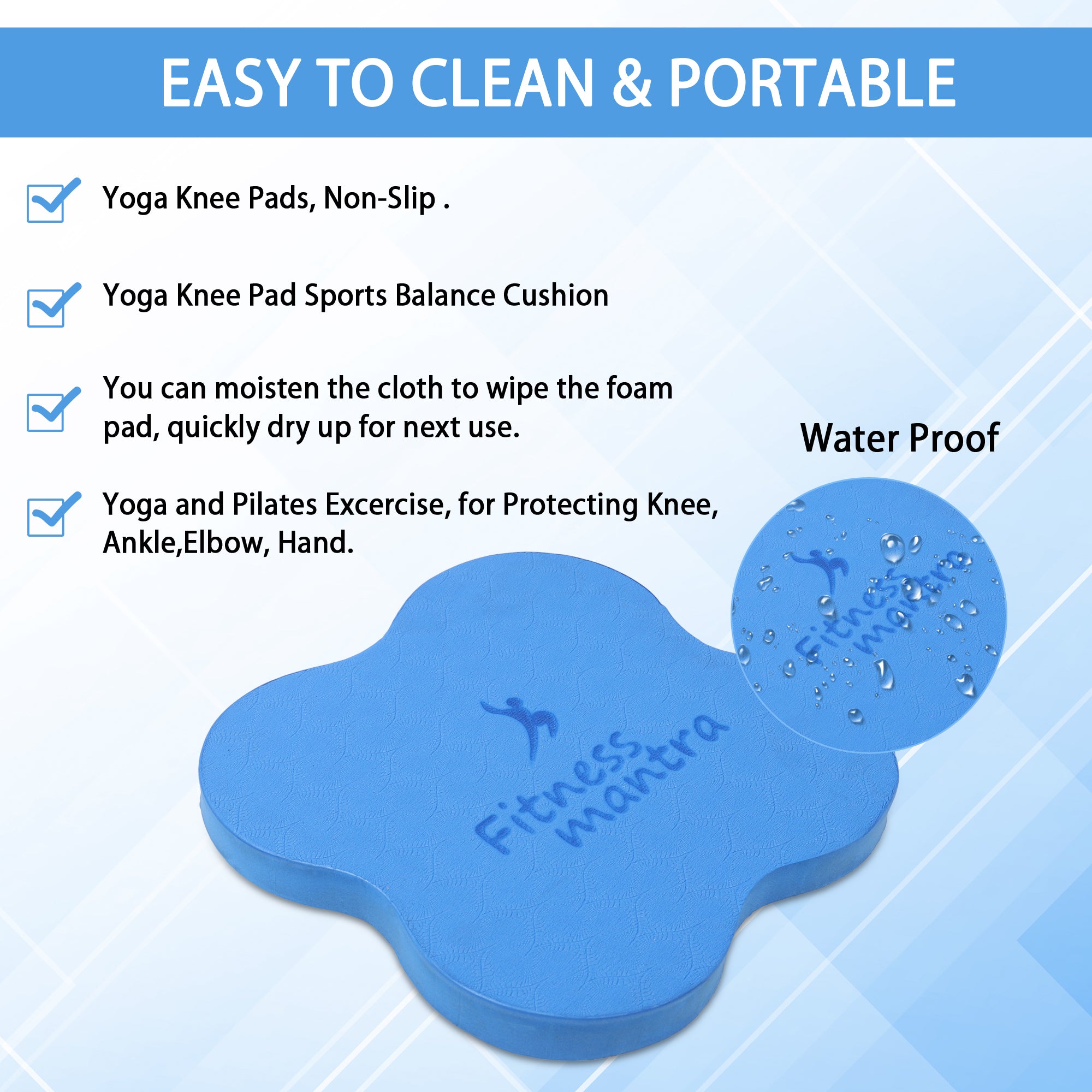 EASY TO CLEAN & PORTABLE

Yoga Knee Pads, Non-Slip .

Yoga Knee Pad Sports Balance Cushion

You can moisten the cloth to wipe the foam pad, quickly dry up for next use.

Yoga and Pilates Excercise, for Protecting Knee, Ankle,Elbow, Hand.

Water Proof

Fitness mantra

Fitness mantra